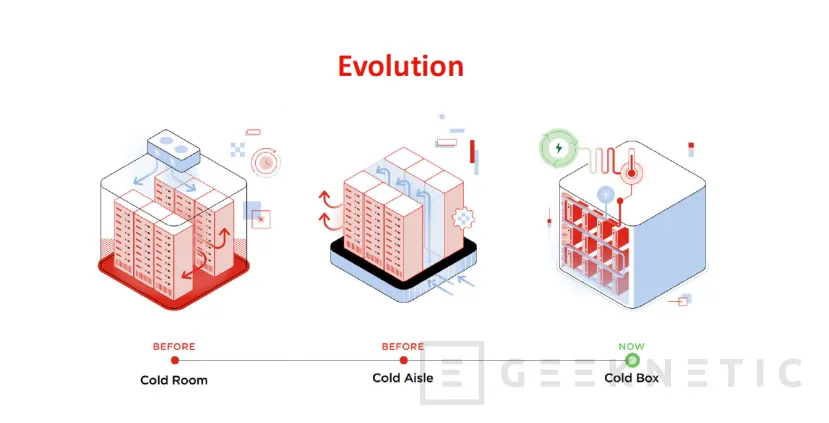 Evolution

BEFORE
Cold Room

BEFORE
Cold Aisle

NOW
Cold Box

GEEKNETIC